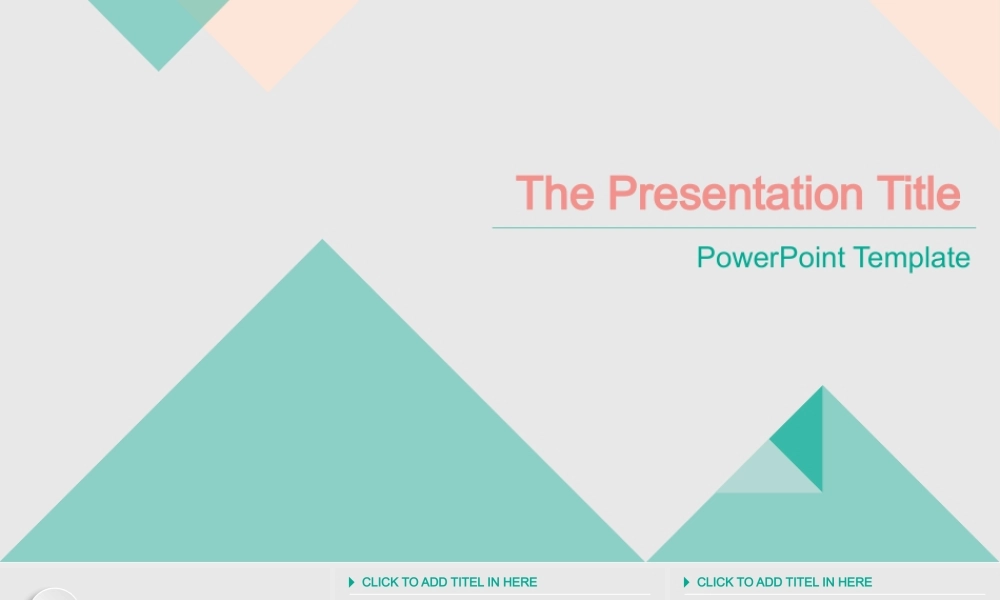 The Presentation Title

PowerPoint Template

CLICK TO ADD TITEL IN HERE

CLICK TO ADD TITEL IN HERE